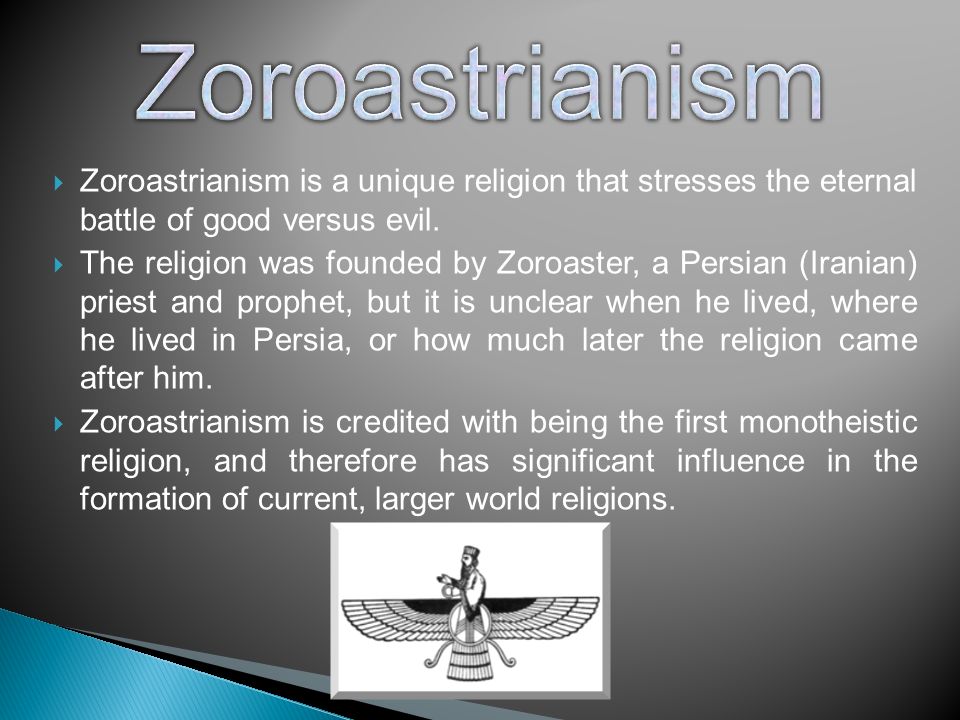 Zoroastrianism

Zoroastrianism is a unique religion that stresses the eternal battle of good versus evil.

The religion was founded by Zoroaster, a Persian (Iranian) priest and prophet, but it is unclear when he lived, where he lived in Persia, or how much later the religion came after him.

Zoroastrianism is credited with being the first monotheistic religion, and therefore has significant influence in the formation of current, larger world religions.